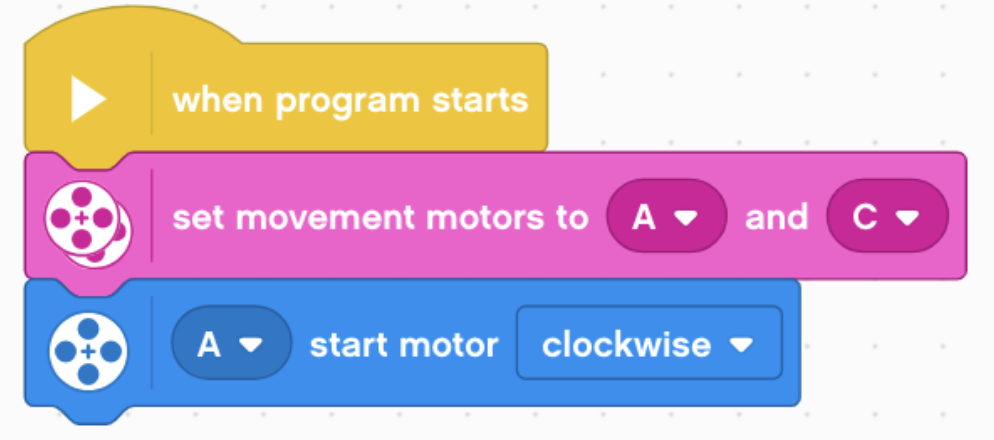 when program starts

set movement motors to A and C

A start motor clockwise